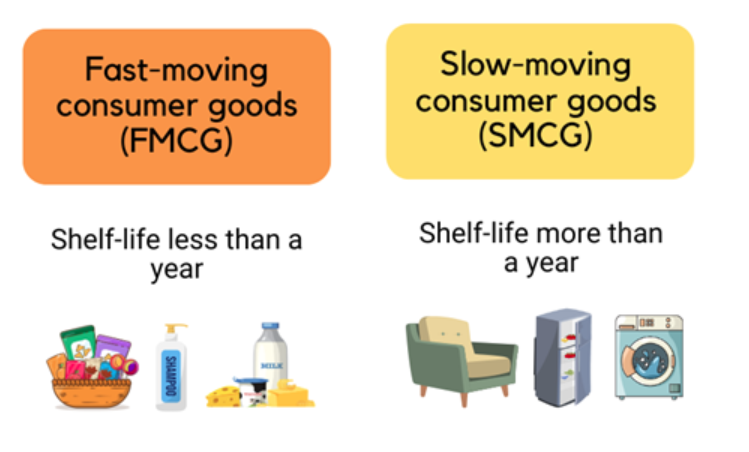 Fast-moving consumer goods (FMCG)

Shelf-life less than a year

SHAMPOO

MILK

Slow-moving consumer goods (SMCG)

Shelf-life more than a year